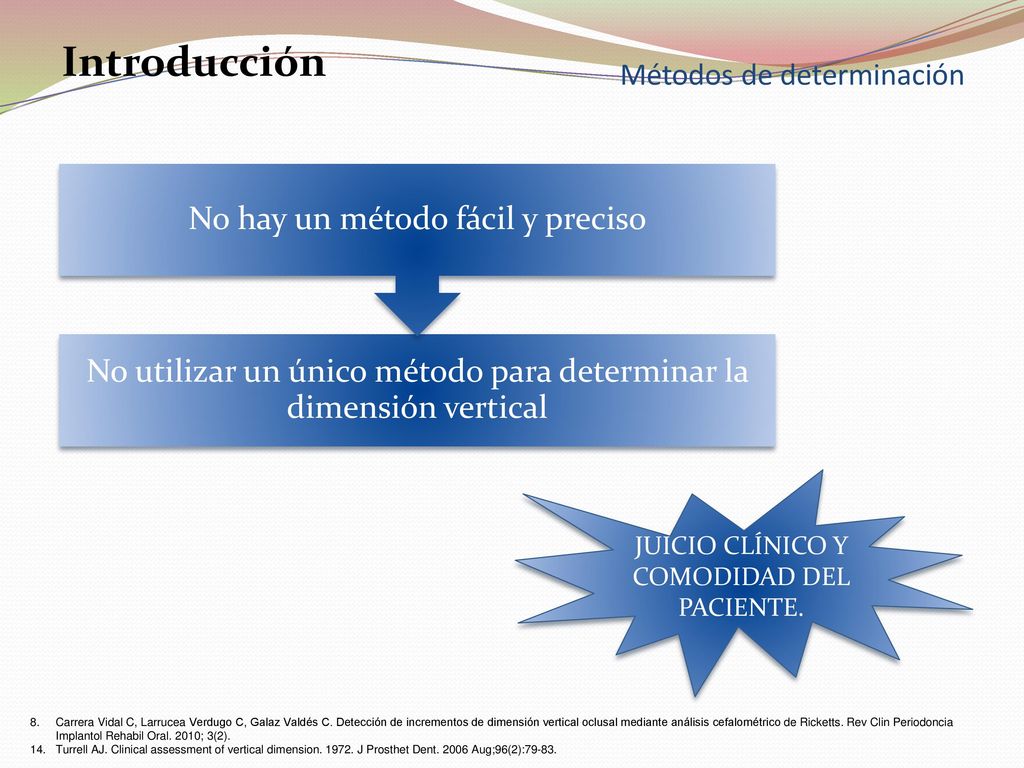 Introducción

Métodos de determinación

No hay un método fácil y preciso

No utilizar un único método para determinar la dimensión vertical

JUICIO CLÍNICO Y COMODIDAD DEL PACIENTE.

8. Carrera Vidal C, Larrucea Verdugo C, Galaz Valdés C. Detección de incrementos de dimensión vertical oclusal mediante análisis cefalométrico de Ricketts. Rev Clin Periodoncia Implantol Rehabil Oral. 2010; 3(2).
14. Turrell AJ. Clinical assessment of vertical dimension. 1972. J Prosthet Dent. 2006 Aug;96(2):79-83.